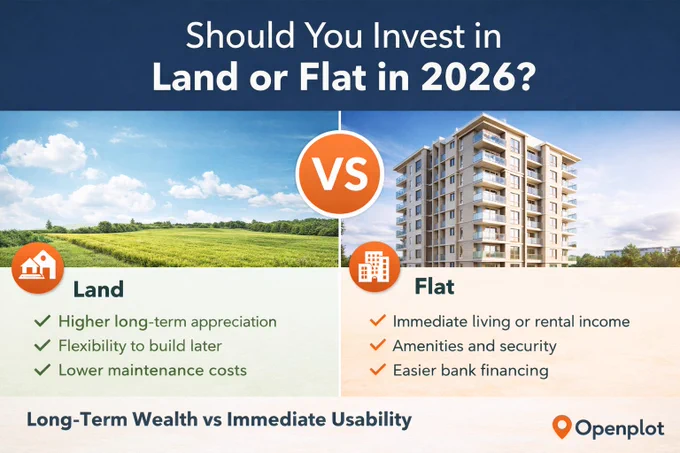 Should You Invest in
Land or Flat in 2026?

VS

Land

✓ Higher long-term appreciation
✓ Flexibility to build later
✓ Lower maintenance costs

Flat

✓ Immediate living or rental income
✓ Amenities and security
✓ Easier bank financing

Long-Term Wealth vs Immediate Usability

Openplot